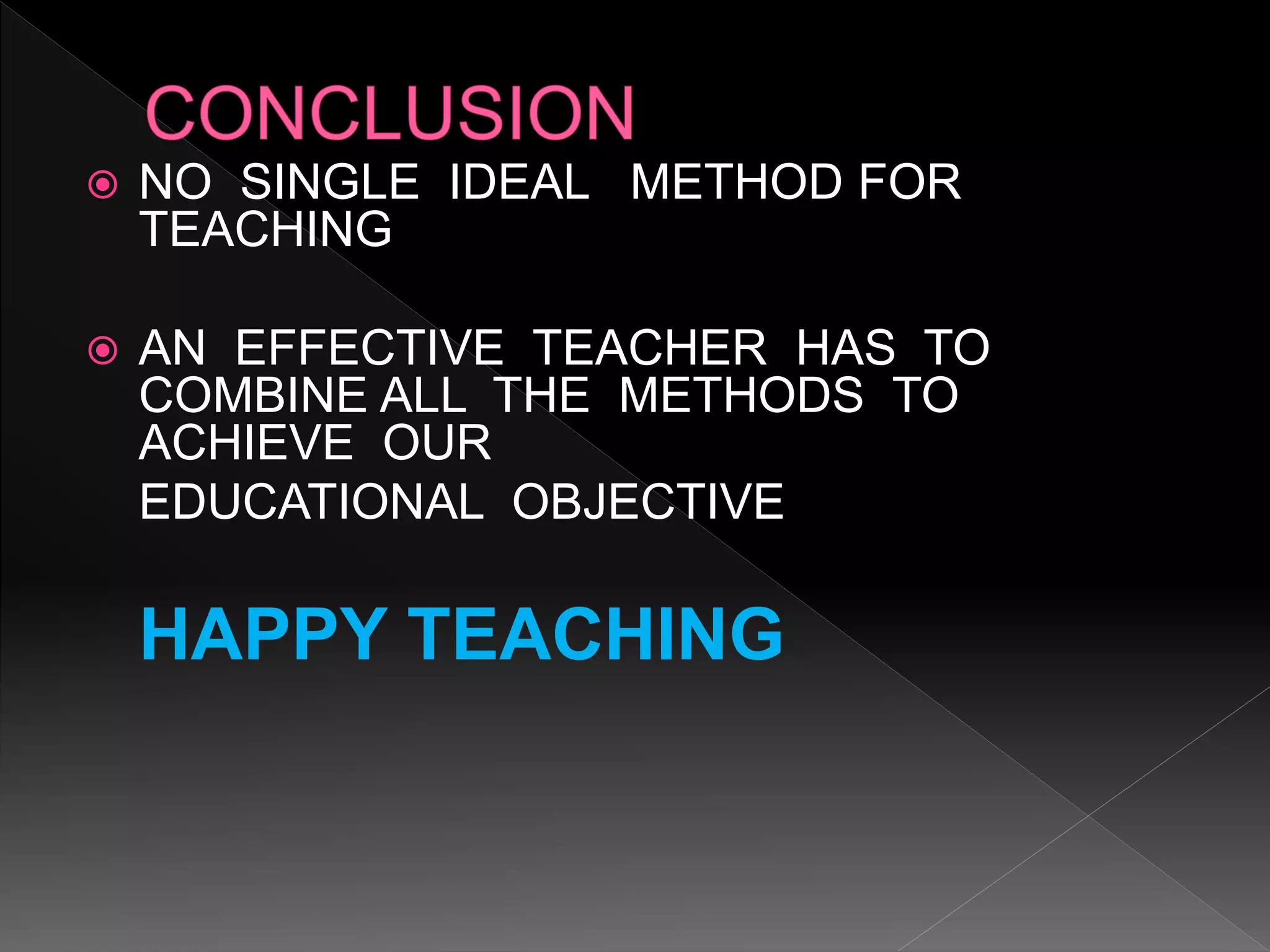 CONCLUSION

NO SINGLE IDEAL METHOD FOR TEACHING

AN EFFECTIVE TEACHER HAS TO COMBINE ALL THE METHODS TO ACHIEVE OUR

EDUCATIONAL OBJECTIVE

HAPPY TEACHING